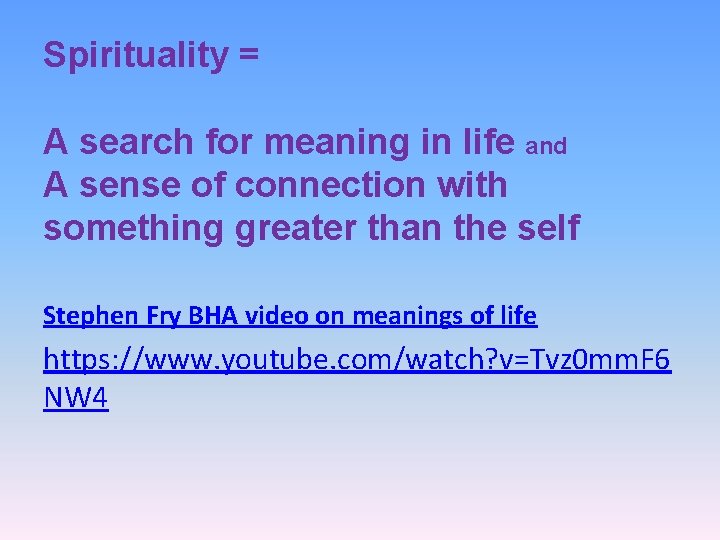 Spirituality =

A search for meaning in life and
A sense of connection with something greater than the self

Stephen Fry BHA video on meanings of life

https://www.youtube.com/watch?v=Tvz0mmF6NW4